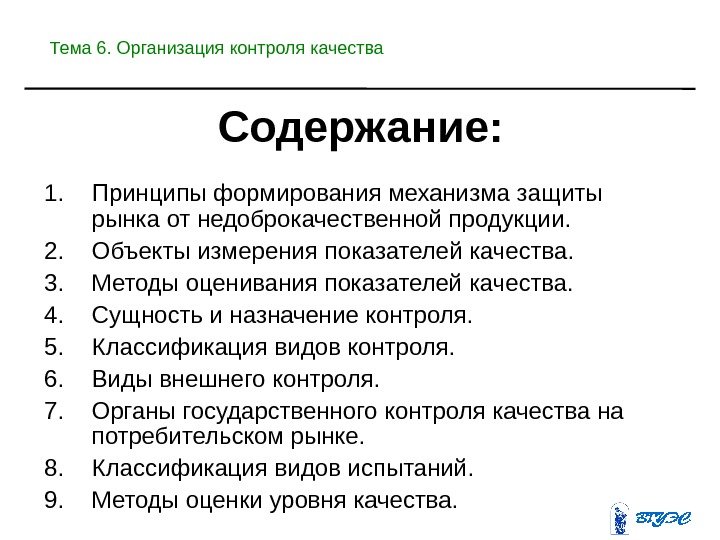 Тема 6. Организация контроля качества

Содержание:

1. Принципы формирования механизма защиты рынка от недоброкачественной продукции.
2. Объекты измерения показателей качества.
3. Методы оценивания показателей качества.
4. Сущность и назначение контроля.
5. Классификация видов контроля.
6. Виды внешнего контроля.
7. Органы государственного контроля качества на потребительском рынке.
8. Классификация видов испытаний.
9. Методы оценки уровня качества.

ВГУЭС